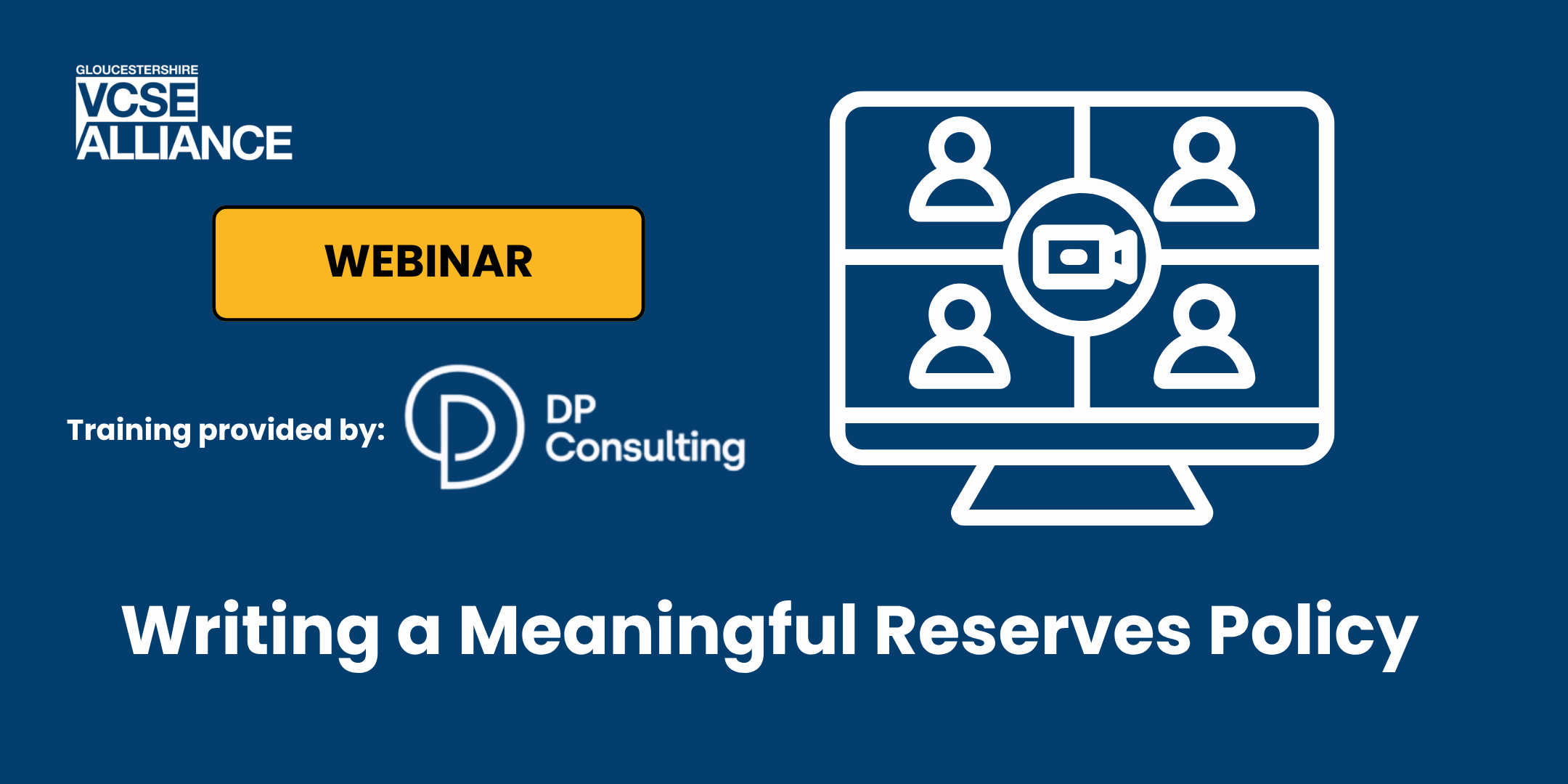 GLOUCESTERSHIRE
VCSE
ALLIANCE

WEBINAR

Training provided by:

DP
Consulting

Writing a Meaningful Reserves Policy